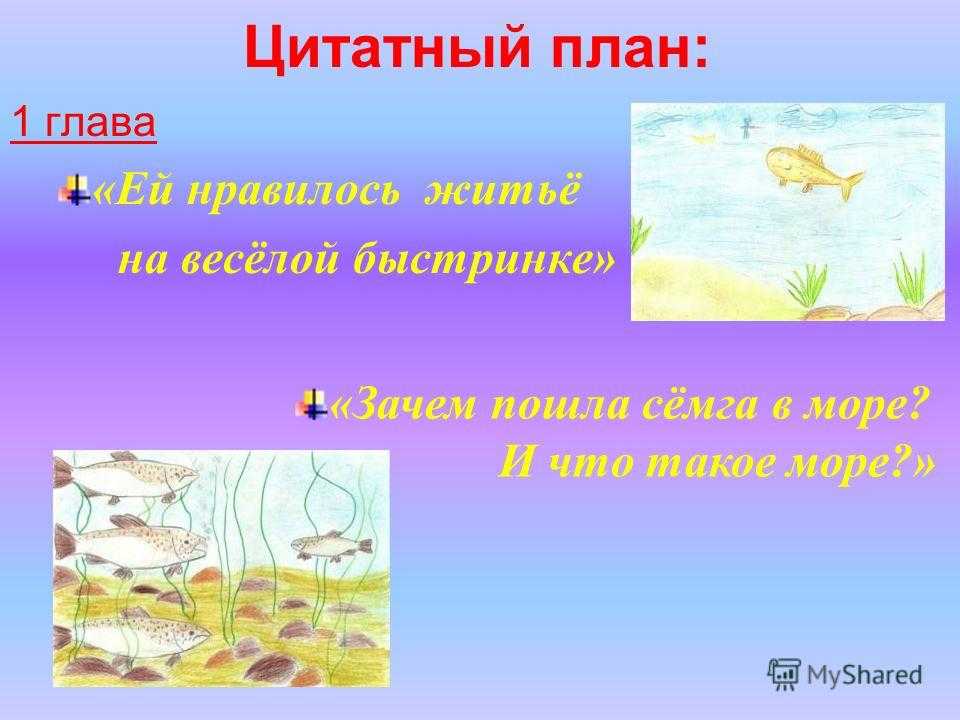 Цитатный план:

1 глава

«Ей нравилось житьё на весёлой быстринке»

«Зачем пошла сёмга в море? И что такое море?»

MyShared